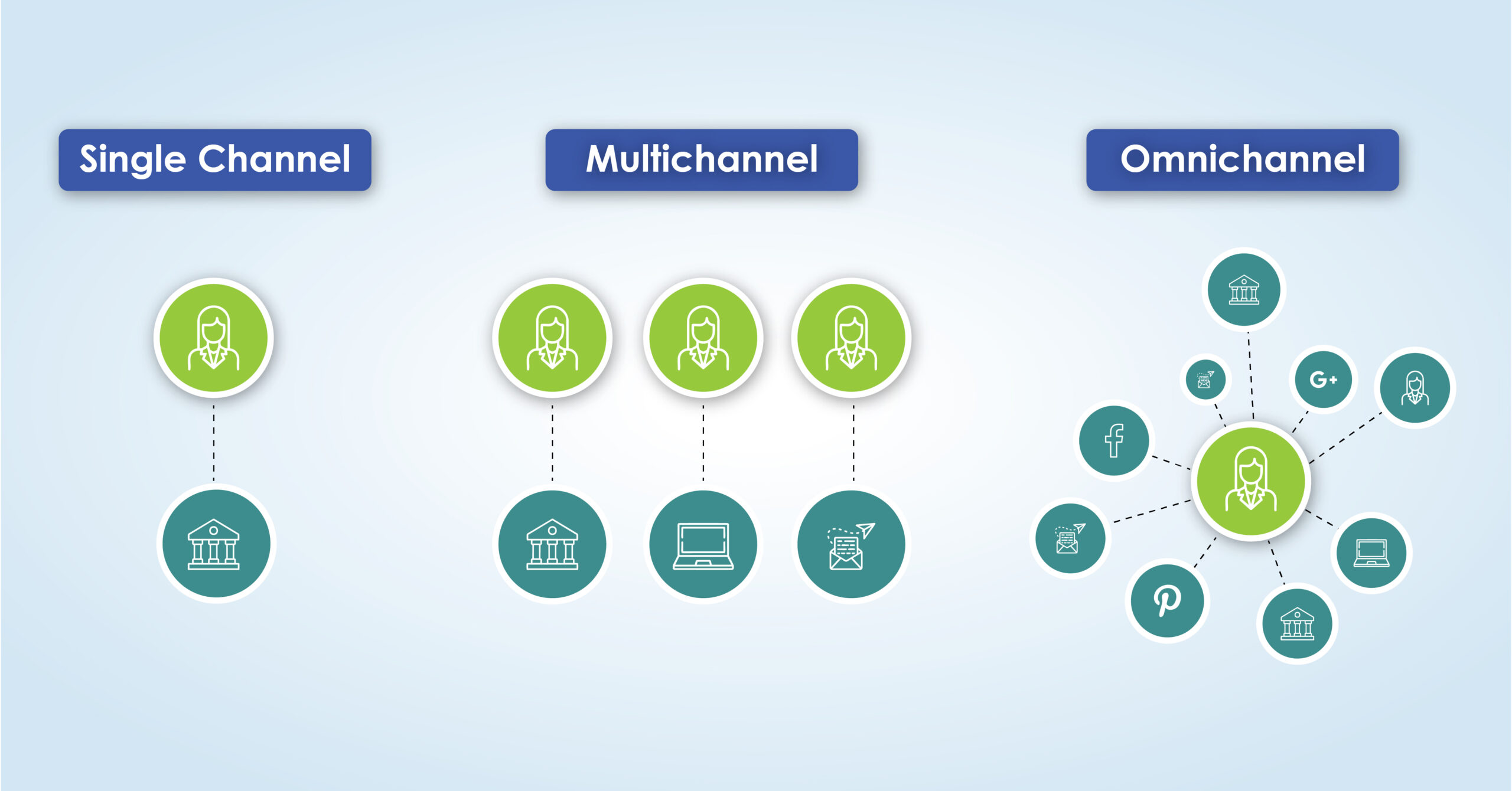 Single Channel

Multichannel

Omnichannel

G+